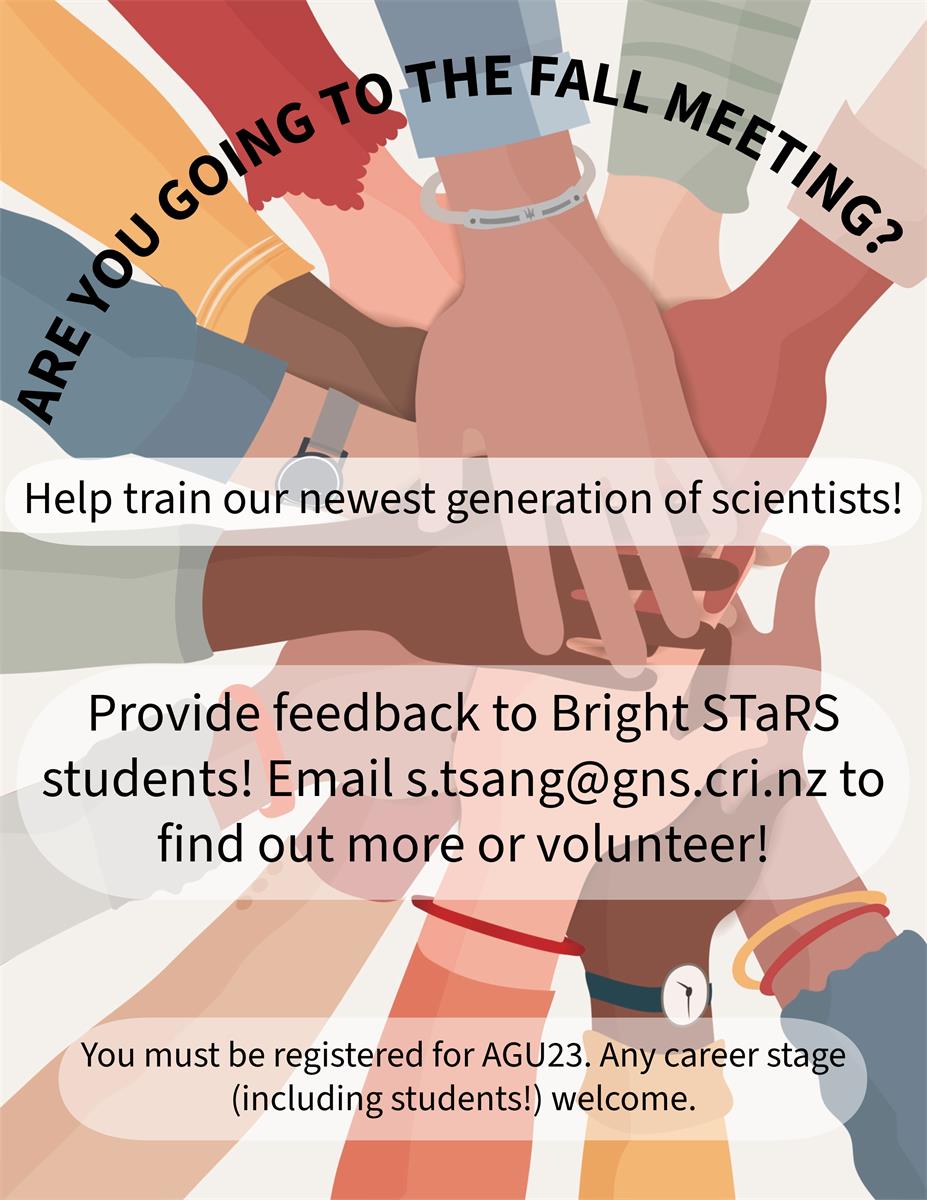 ARE YOU GOING TO THE FALL MEETING?

Help train our newest generation of scientists!

Provide feedback to Bright STaRS students! Email s.tsang@gns.cri.nz to find out more or volunteer!

You must be registered for AGU23. Any career stage (including students!) welcome.